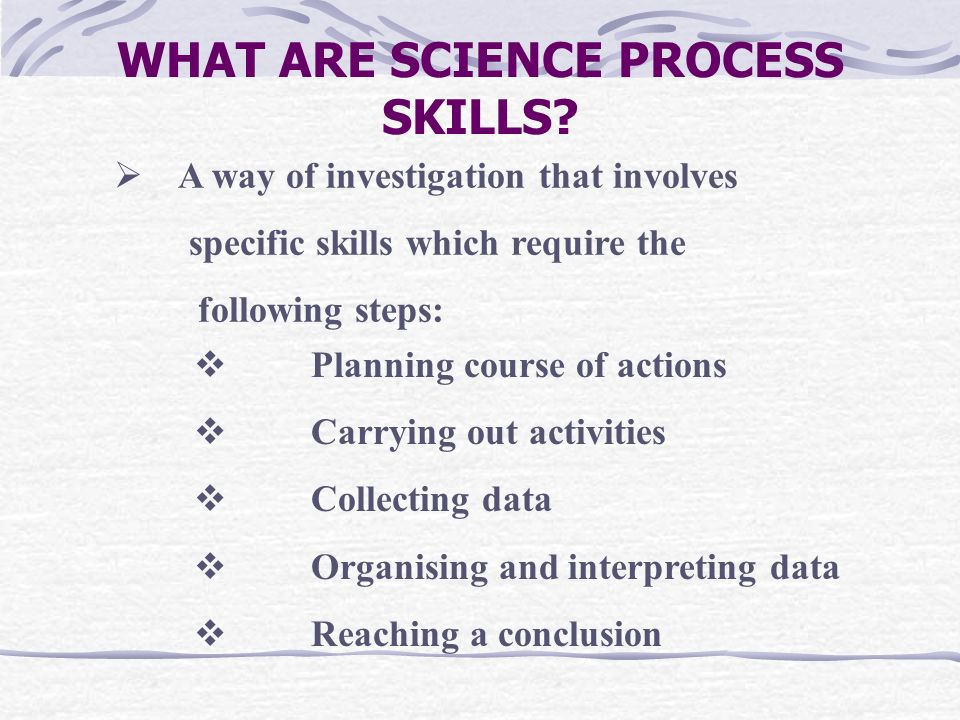 WHAT ARE SCIENCE PROCESS SKILLS?

➢ A way of investigation that involves specific skills which require the following steps:

❖ Planning course of actions

❖ Carrying out activities

❖ Collecting data

❖ Organising and interpreting data

❖ Reaching a conclusion